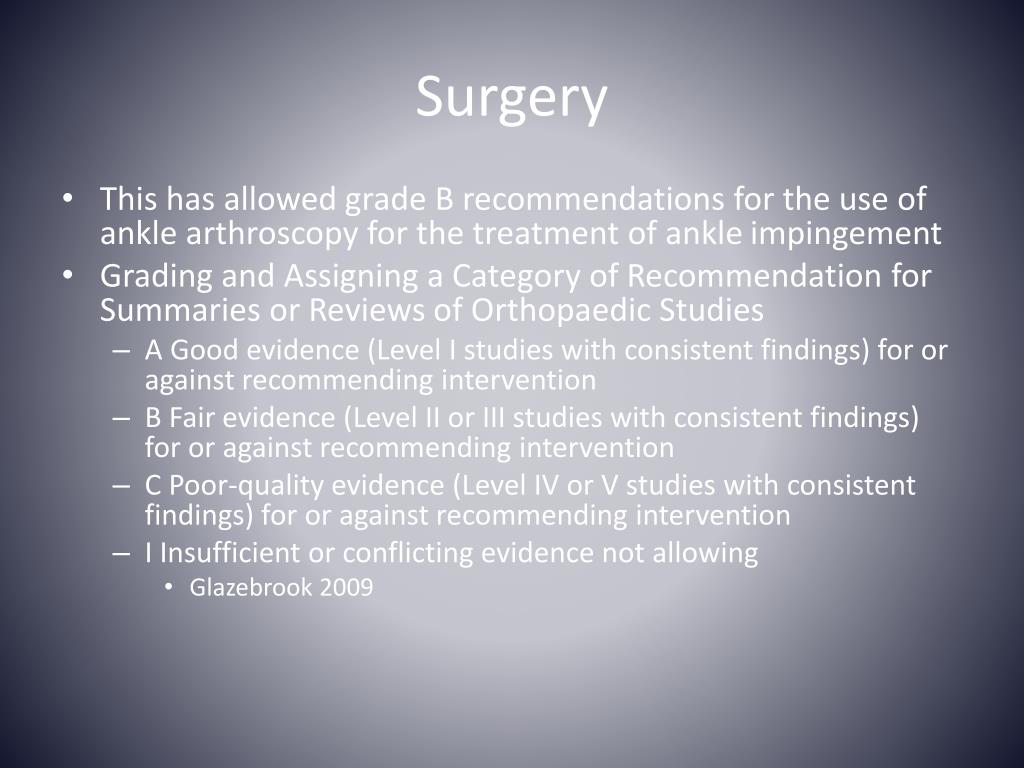 Surgery

• This has allowed grade B recommendations for the use of ankle arthroscopy for the treatment of ankle impingement
• Grading and Assigning a Category of Recommendation for Summaries or Reviews of Orthopaedic Studies
– A Good evidence (Level I studies with consistent findings) for or against recommending intervention
– B Fair evidence (Level II or III studies with consistent findings) for or against recommending intervention
– C Poor-quality evidence (Level IV or V studies with consistent findings) for or against recommending intervention
– I Insufficient or conflicting evidence not allowing
• Glazebrook 2009